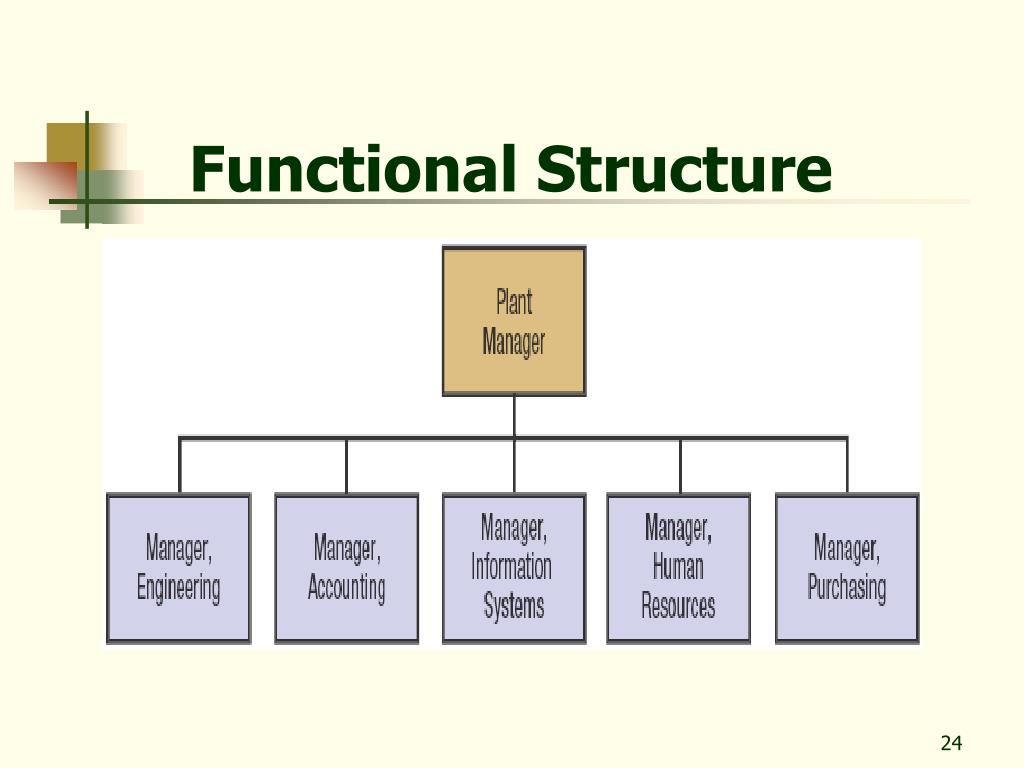 Functional Structure

Plant Manager

Manager, Engineering

Manager, Accounting

Manager, Information Systems

Manager, Human Resources

Manager, Purchasing

24